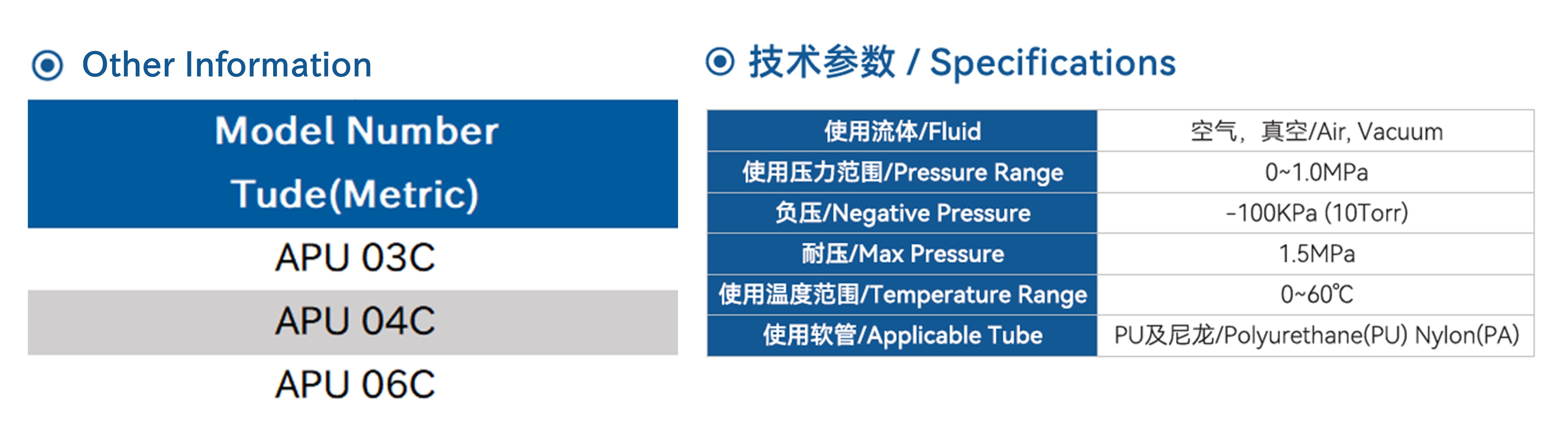 Other Information

| Model Number Tude(Metric) |
|---|
| APU 03C |
| APU 04C |
| APU 06C |

技术参数 / Specifications

| 使用流体/Fluid | 空气，真空/Air, Vacuum |
|---|---|
| 使用压力范围/Pressure Range | 0~1.0MPa |
| 负压/Negative Pressure | -100KPa (10Torr) |
| 耐压/Max Pressure | 1.5MPa |
| 使用温度范围/Temperature Range | 0~60℃ |
| 使用软管/Applicable Tube | PU及尼龙/Polyurethane(PU) Nylon(PA) |